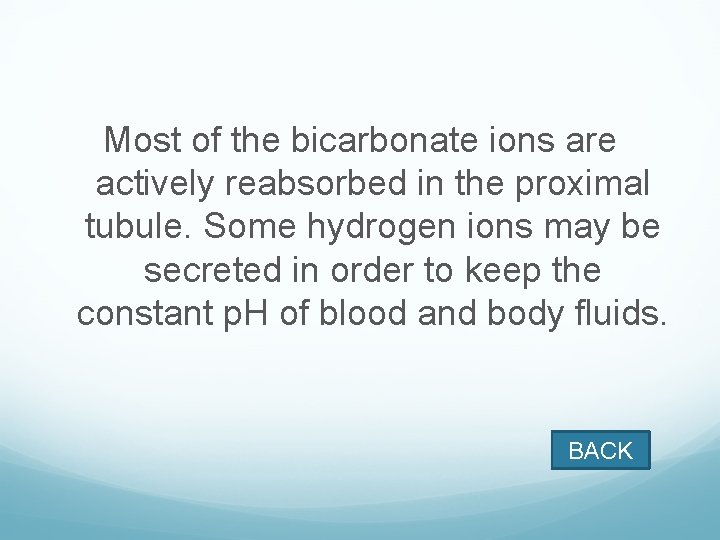 Most of the bicarbonate ions are actively reabsorbed in the proximal tubule. Some hydrogen ions may be secreted in order to keep the constant pH of blood and body fluids.

BACK